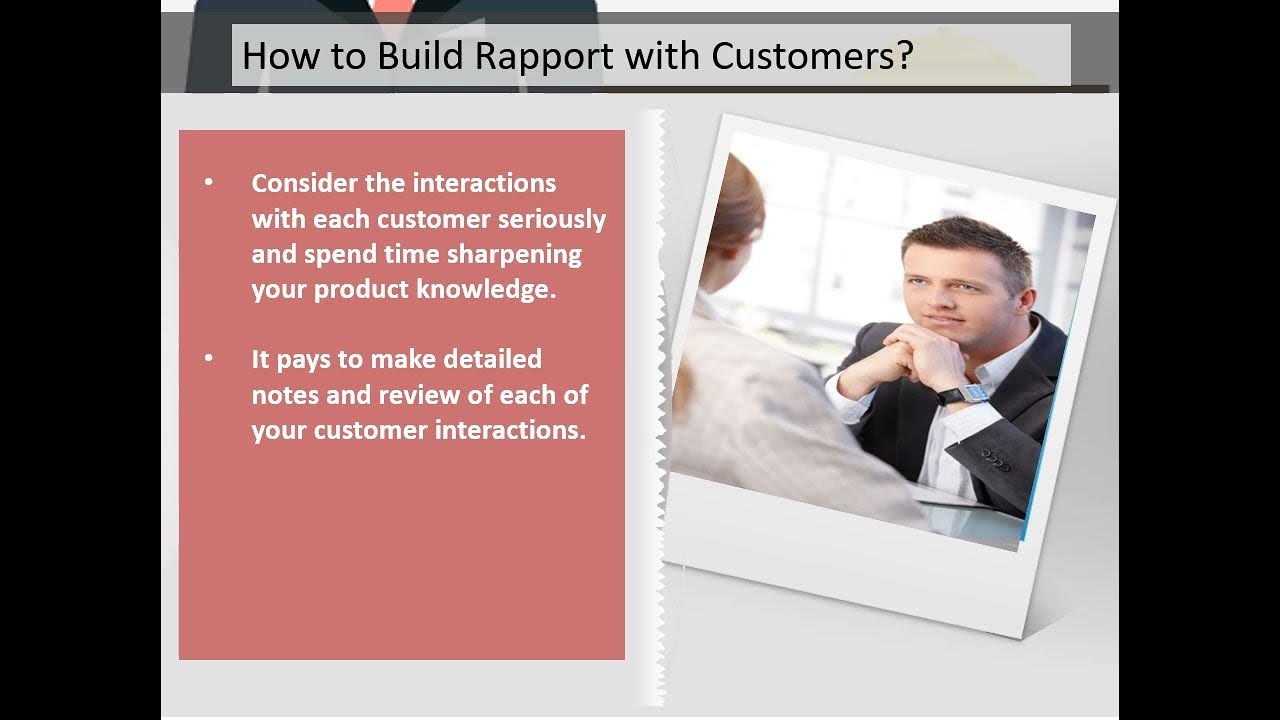 How to Build Rapport with Customers?

• Consider the interactions with each customer seriously and spend time sharpening your product knowledge.

• It pays to make detailed notes and review of each of your customer interactions.